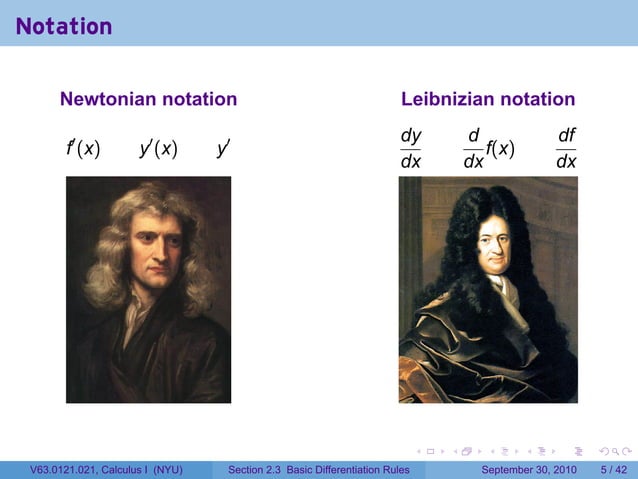 Notation

Newtonian notation

$f'(x)$ $y'(x)$ $y'$

Leibnizian notation

$\frac{dy}{dx}$ $\frac{d}{dx}f(x)$ $\frac{df}{dx}$

V63.0121.021, Calculus I (NYU) Section 2.3 Basic Differentiation Rules September 30, 2010 5 / 42